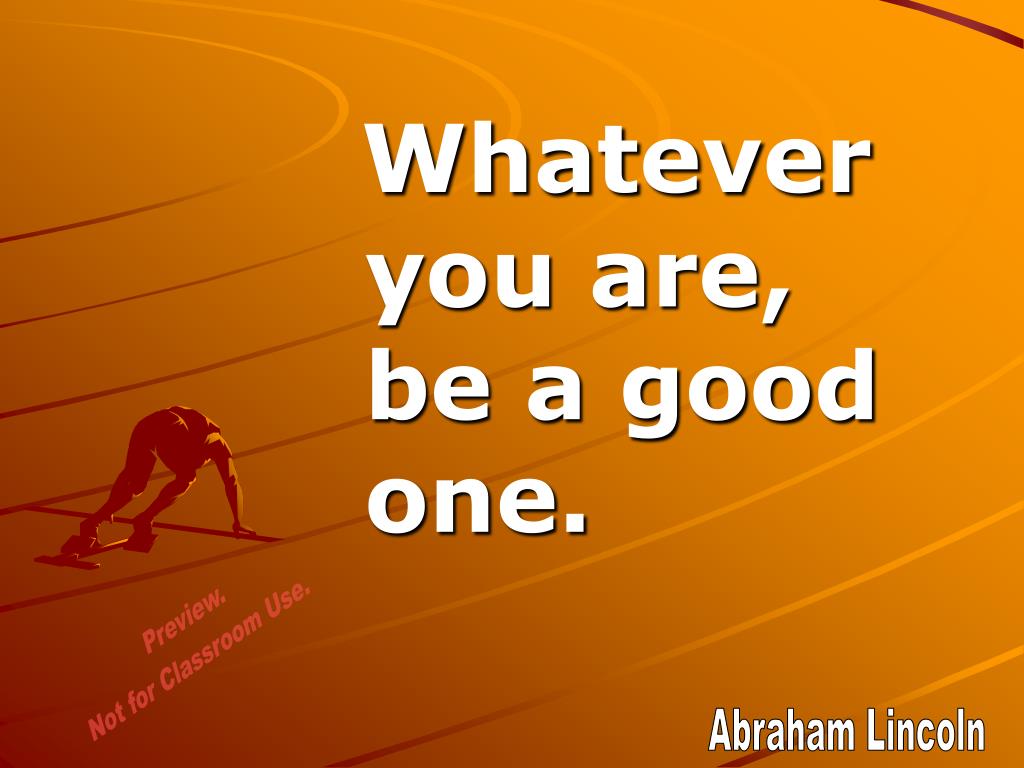 Whatever you are, be a good one.

Preview.
Not for Classroom Use.

Abraham Lincoln